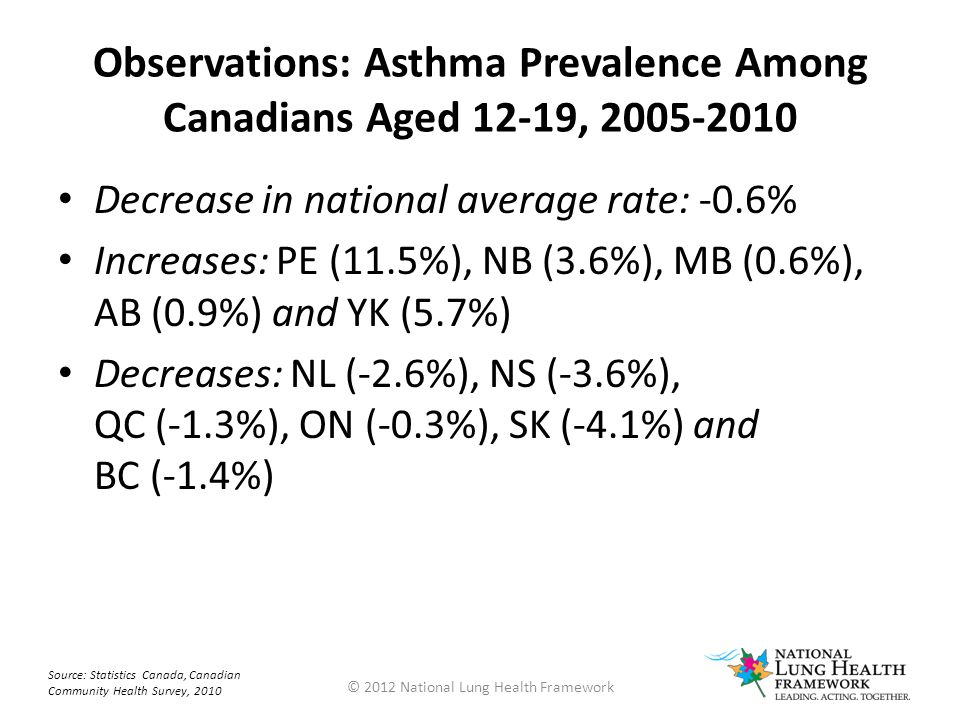 Observations: Asthma Prevalence Among Canadians Aged 12-19, 2005-2010

• Decrease in national average rate: -0.6%

• Increases: PE (11.5%), NB (3.6%), MB (0.6%), AB (0.9%) and YK (5.7%)

• Decreases: NL (-2.6%), NS (-3.6%), QC (-1.3%), ON (-0.3%), SK (-4.1%) and BC (-1.4%)

Source: Statistics Canada, Canadian Community Health Survey, 2010

© 2012 National Lung Health Framework

NATIONAL LUNG HEALTH FRAMEWORK
LEADING. ACTING. TOGETHER.